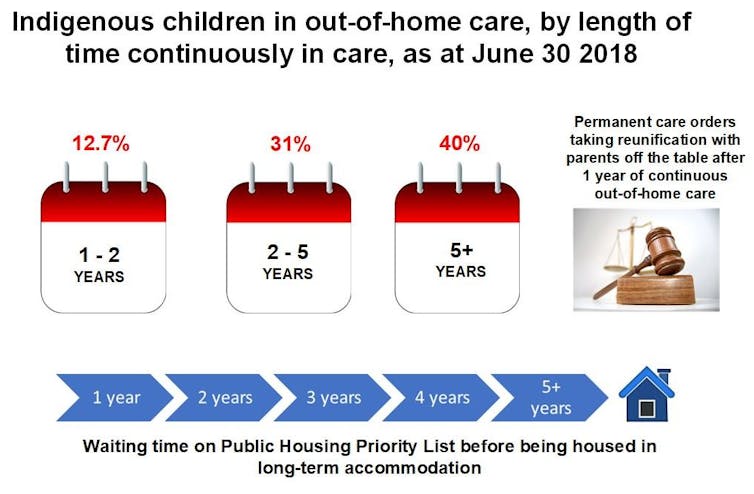 Indigenous children in out-of-home care, by length of time continuously in care, as at June 30 2018

12.7%

1 - 2
YEARS

31%

2 - 5
YEARS

40%

5+
YEARS

Permanent care orders taking reunification with parents off the table after 1 year of continuous out-of-home care

1 year

2 years

3 years

4 years

5+
years

Waiting time on Public Housing Priority List before being housed in long-term accommodation